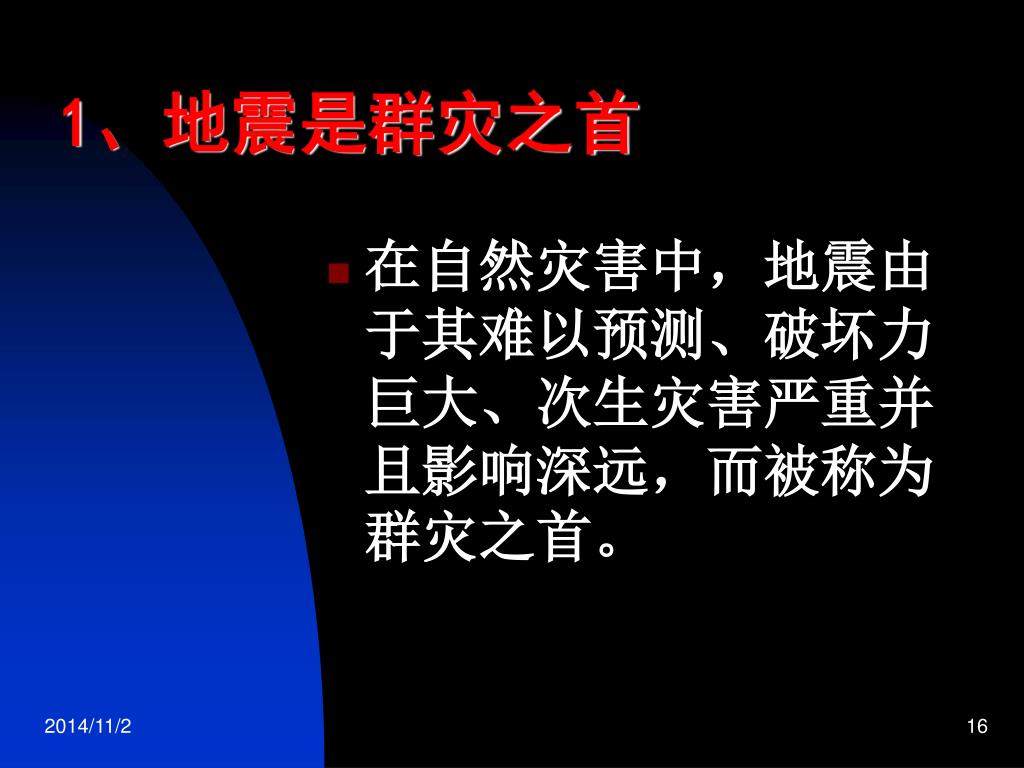 1、地震是群灾之首

在自然灾害中，地震由于其难以预测、破坏力巨大、次生灾害严重并且影响深远，而被称为群灾之首。

2014/11/2

16